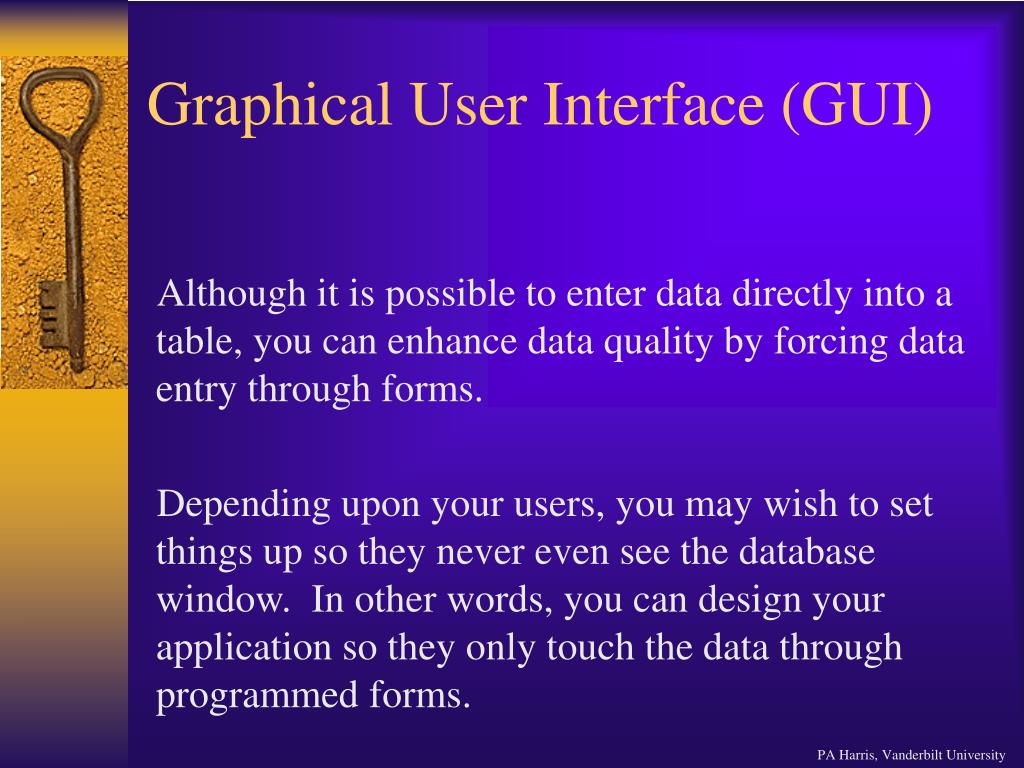 Graphical User Interface (GUI)

Although it is possible to enter data directly into a table, you can enhance data quality by forcing data entry through forms.

Depending upon your users, you may wish to set things up so they never even see the database window. In other words, you can design your application so they only touch the data through programmed forms.

PA Harris, Vanderbilt University